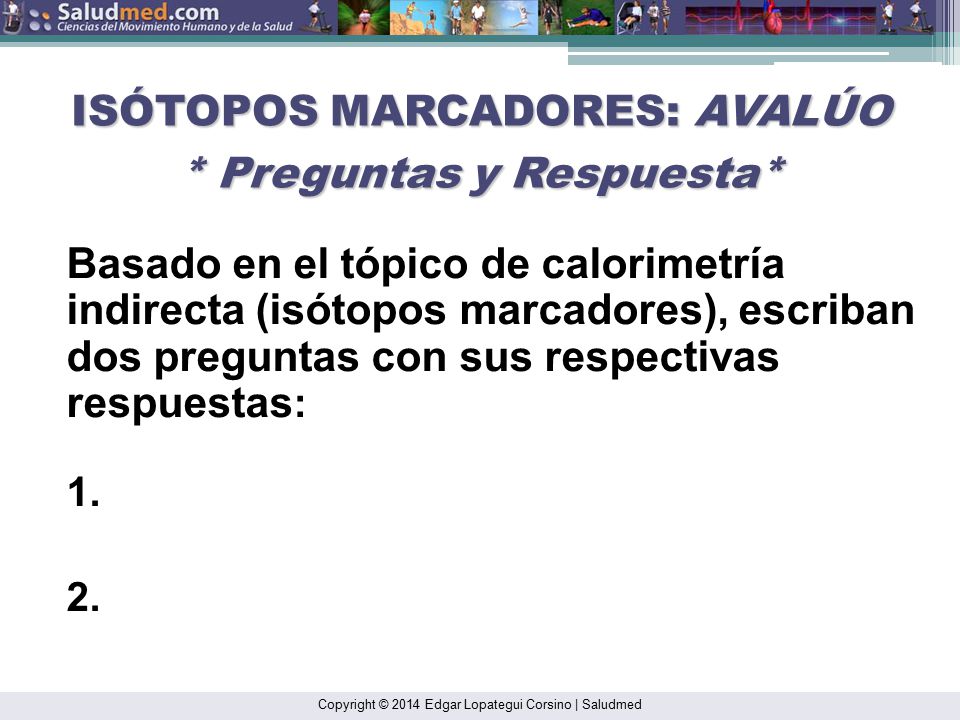 Saludmed.com
Ciencias del Movimiento Humano y de la Salud

ISÓTOPOS MARCADORES: AVALÚO
* Preguntas y Respuesta*

Basado en el tópico de calorimetría indirecta (isótopos marcadores), escriban dos preguntas con sus respectivas respuestas:

1.

2.

Copyright © 2014 Edgar Lopategui Corsino | Saludmed